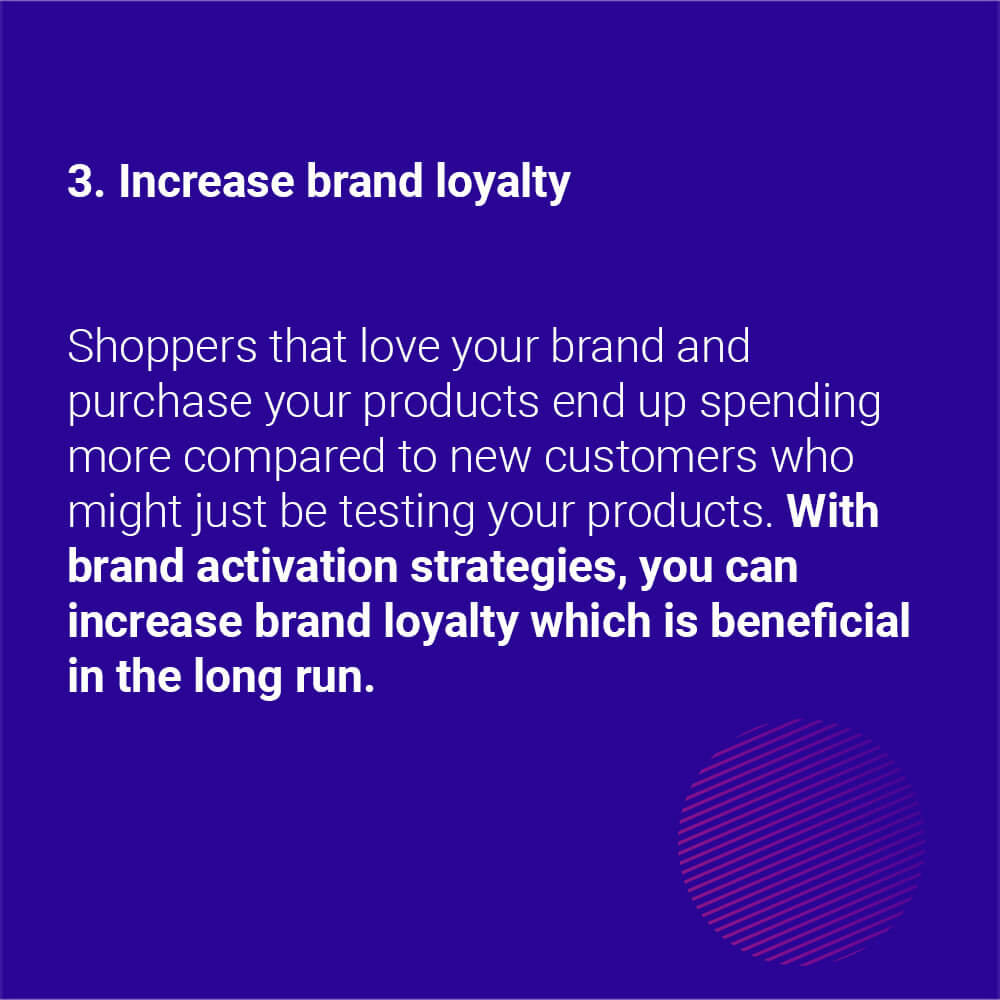 3. Increase brand loyalty

Shoppers that love your brand and purchase your products end up spending more compared to new customers who might just be testing your products. With brand activation strategies, you can increase brand loyalty which is beneficial in the long run.